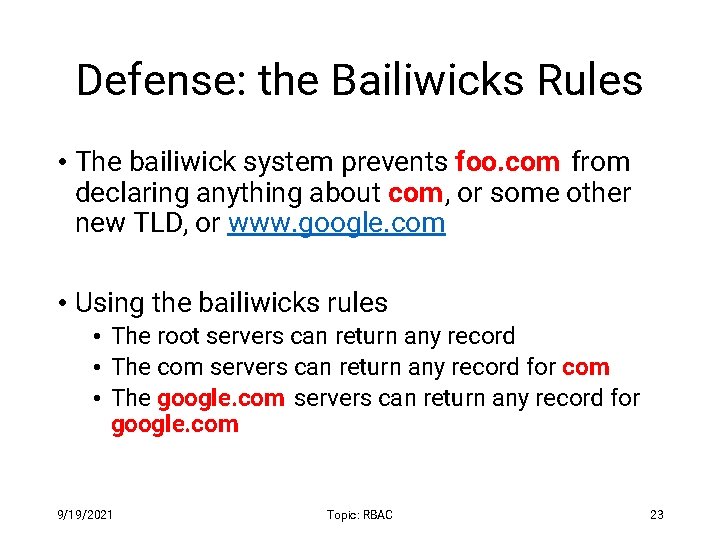 Defense: the Bailiwicks Rules

• The bailiwick system prevents foo.com from declaring anything about com, or some other new TLD, or www.google.com

• Using the bailiwicks rules
  • The root servers can return any record
  • The com servers can return any record for com
  • The google.com servers can return any record for google.com

9/19/2021

Topic: RBAC

23